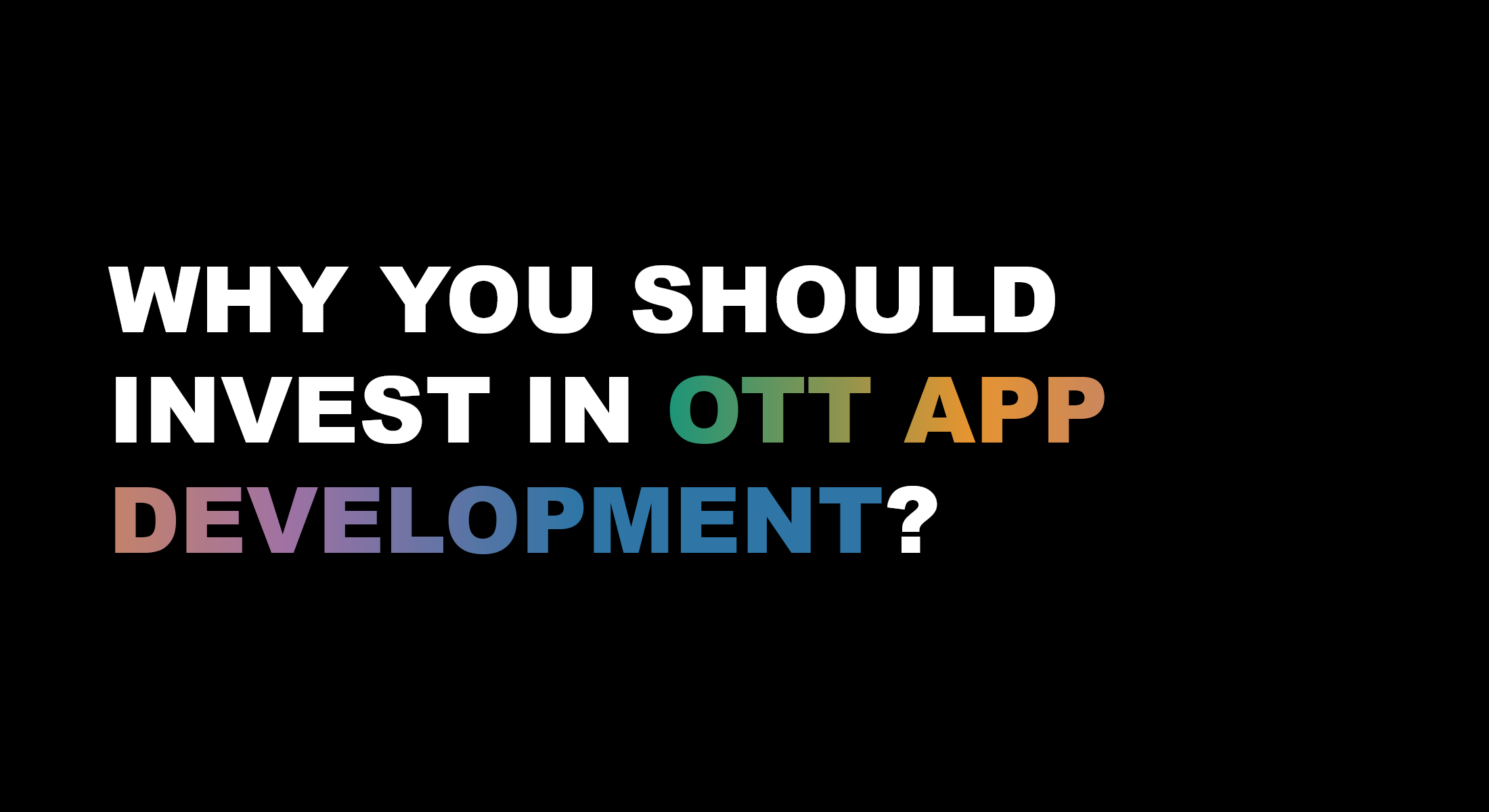 WHY YOU SHOULD INVEST IN OTT APP DEVELOPMENT?